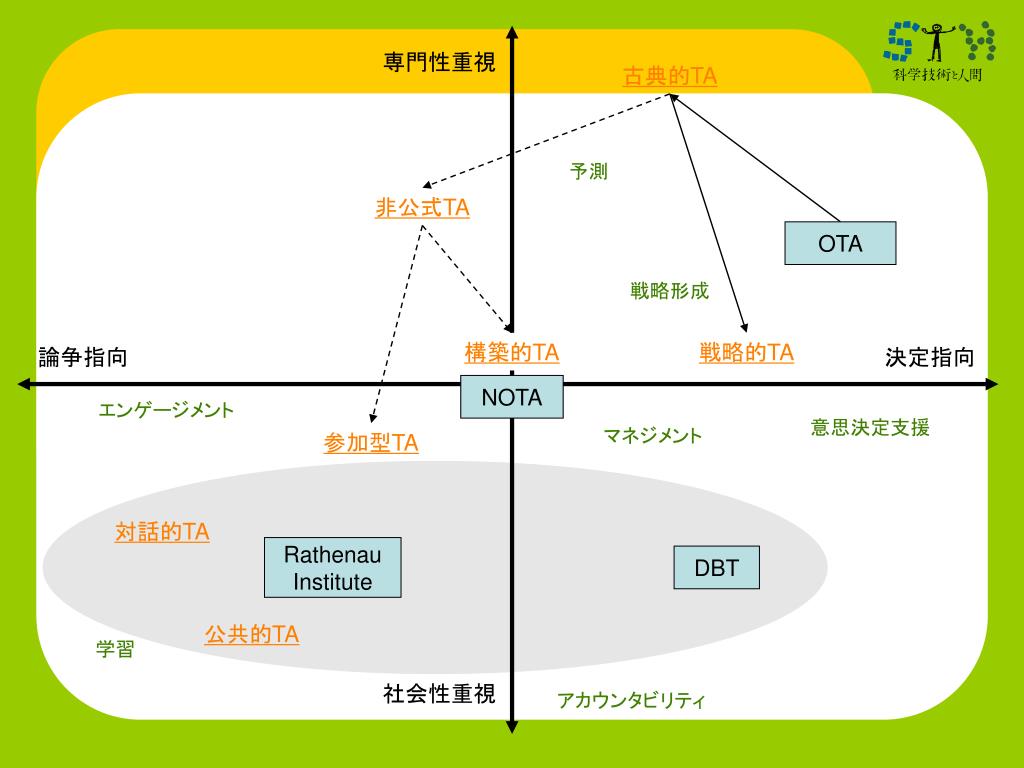 科学技術と人間

専門性重視

古典的TA

予測

非公式TA

OTA

戦略形成

論争指向

構築的TA

戦略的TA

決定指向

NOTA

エンゲージメント

参加型TA

マネジメント

意思決定支援

対話的TA

Rathenau Institute

DBT

公共的TA

学習

社会性重視

アカウンタビリティ